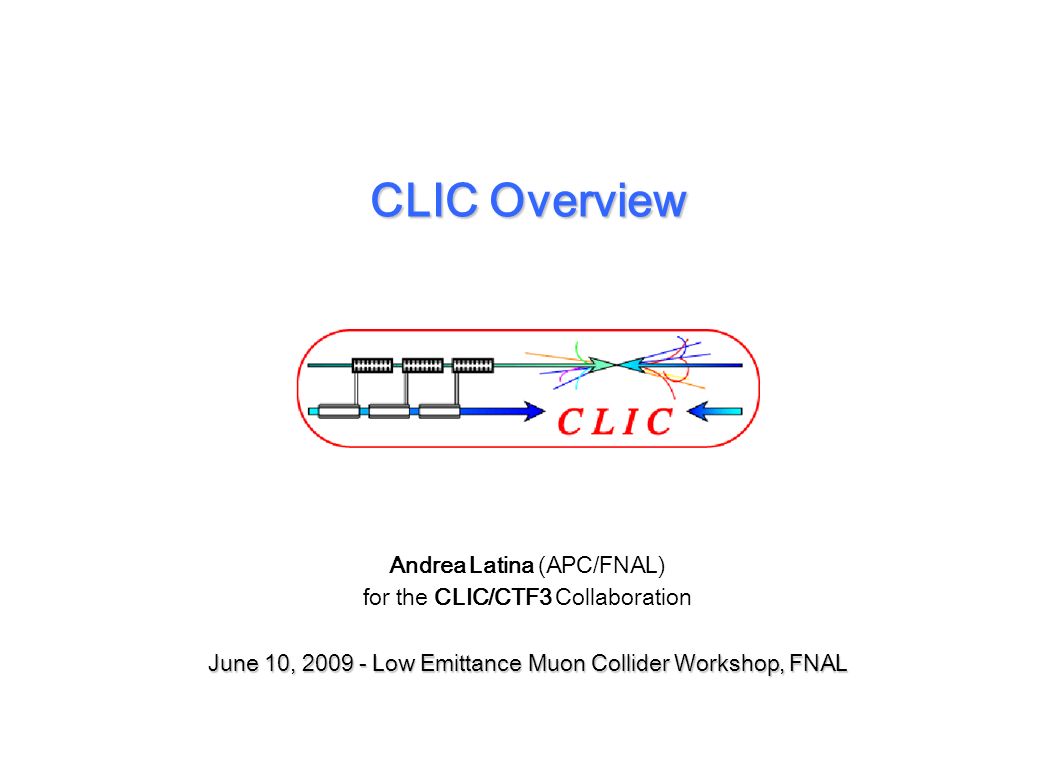 CLIC Overview

CLIC

Andrea Latina (APC/FNAL)
for the CLIC/CTF3 Collaboration

June 10, 2009 - Low Emittance Muon Collider Workshop, FNAL